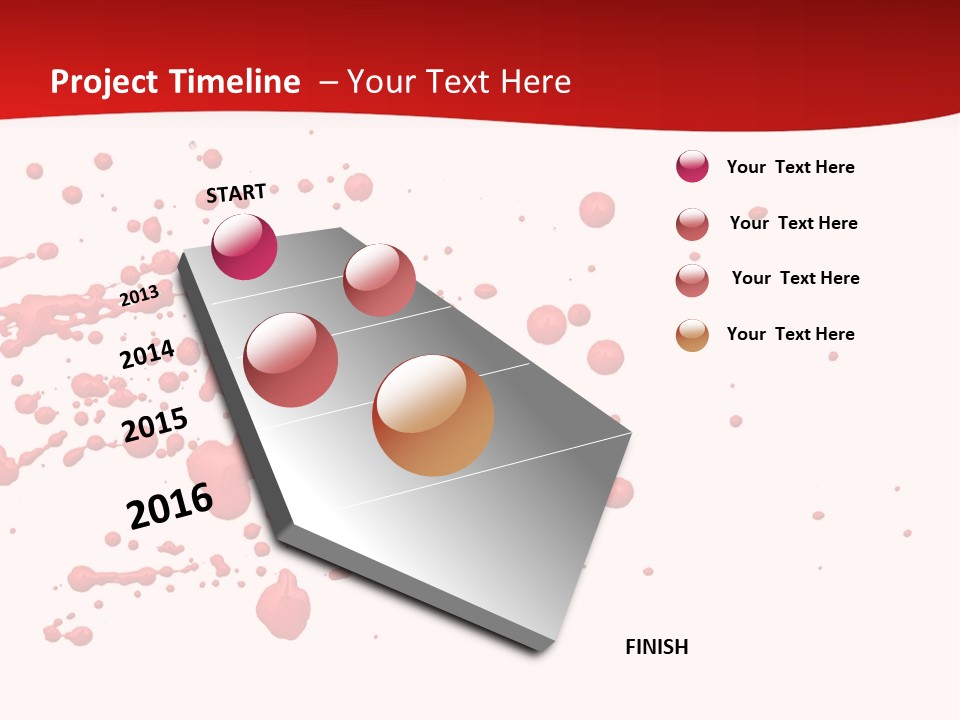 Project Timeline – Your Text Here

START

2013

2014

2015

2016

FINISH

Your Text Here

Your Text Here

Your Text Here

Your Text Here